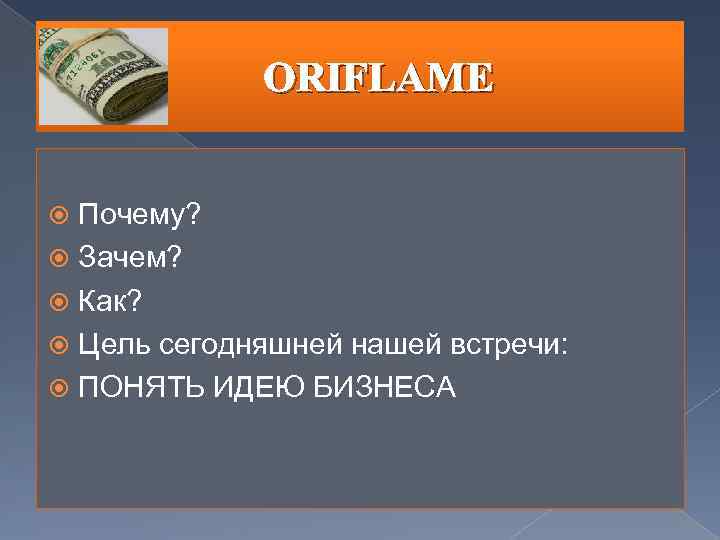 ORIFLAME

Почему?
Зачем?
Как?
Цель сегодняшней нашей встречи:
ПОНЯТЬ ИДЕЮ БИЗНЕСА